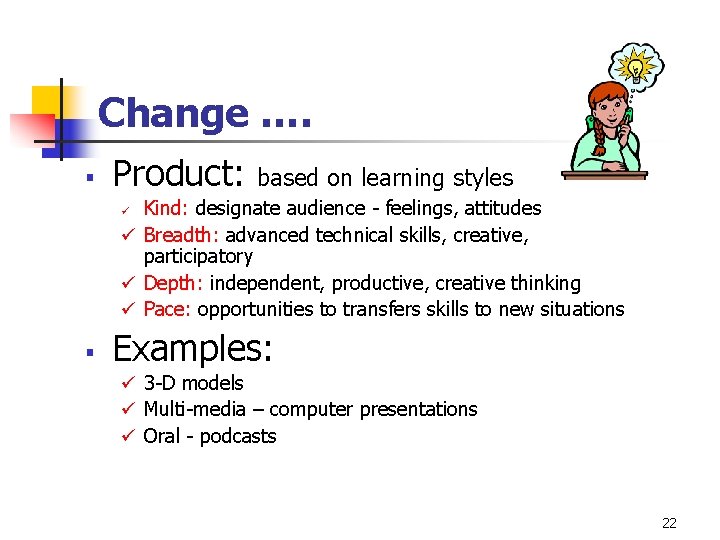 Change ….

▪ Product: based on learning styles
✓ Kind: designate audience - feelings, attitudes
✓ Breadth: advanced technical skills, creative, participatory
✓ Depth: independent, productive, creative thinking
✓ Pace: opportunities to transfers skills to new situations

▪ Examples:
✓ 3-D models
✓ Multi-media – computer presentations
✓ Oral - podcasts

22